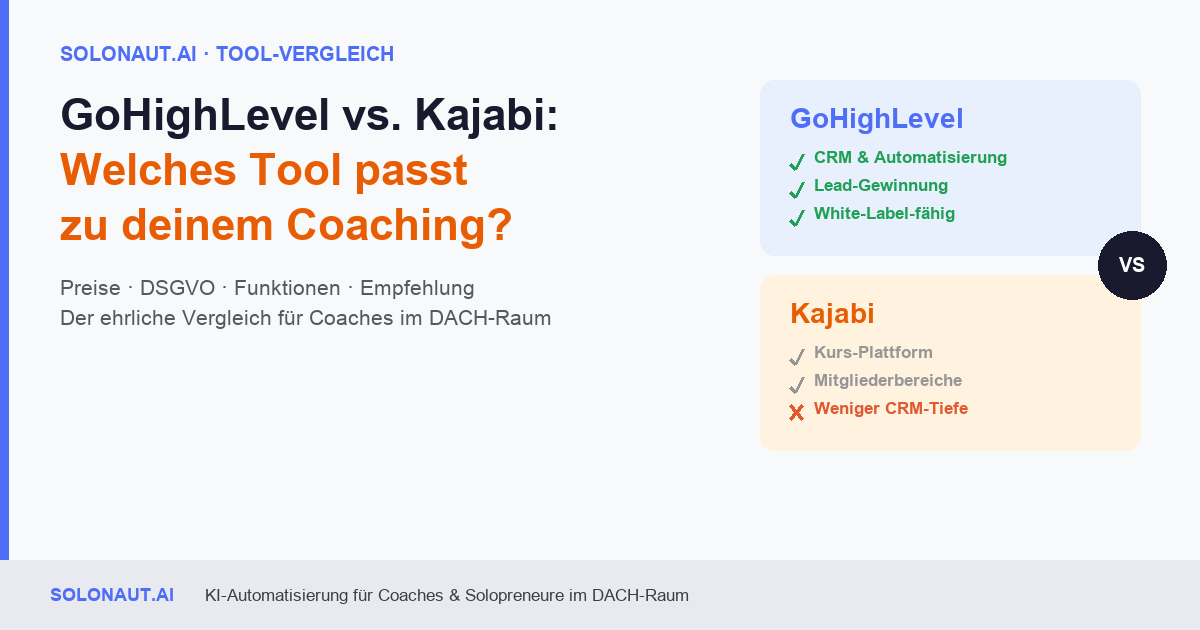 SOLONAUT.AI · TOOL-VERGLEICH

GoHighLevel vs. Kajabi:
Welches Tool passt zu deinem Coaching?

Preise · DSGVO · Funktionen · Empfehlung
Der ehrliche Vergleich für Coaches im DACH-Raum

GoHighLevel
✓ CRM & Automatisierung
✓ Lead-Gewinnung
✓ White-Label-fähig

VS

Kajabi
✓ Kurs-Plattform
✓ Mitgliederbereiche
✗ Weniger CRM-Tiefe

SOLONAUT.AI KI-Automatisierung für Coaches & Solopreneure im DACH-Raum